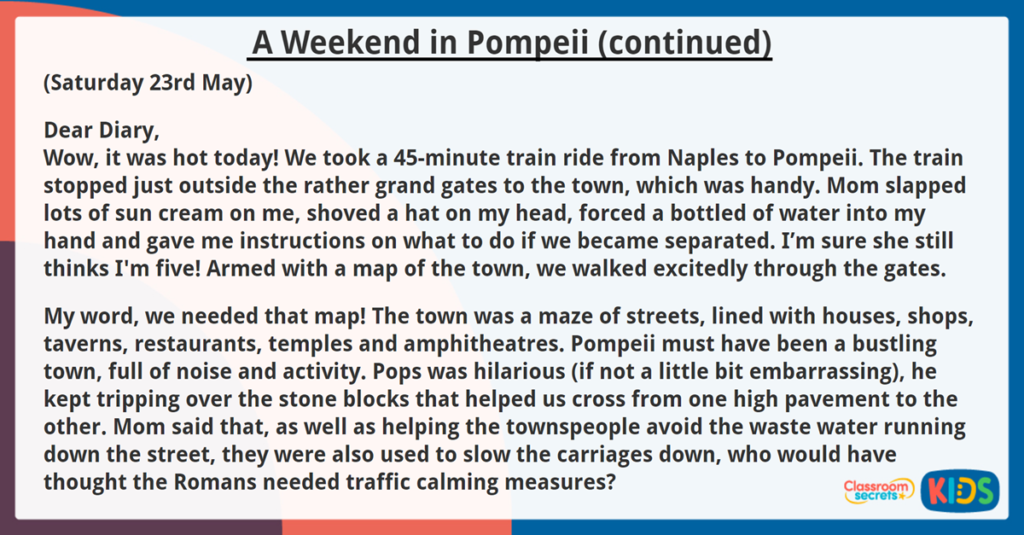 A Weekend in Pompeii (continued)

(Saturday 23rd May)

Dear Diary,
Wow, it was hot today! We took a 45-minute train ride from Naples to Pompeii. The train stopped just outside the rather grand gates to the town, which was handy. Mom slapped lots of sun cream on me, shoved a hat on my head, forced a bottled of water into my hand and gave me instructions on what to do if we became separated. I'm sure she still thinks I'm five! Armed with a map of the town, we walked excitedly through the gates.

My word, we needed that map! The town was a maze of streets, lined with houses, shops, taverns, restaurants, temples and amphitheatres. Pompeii must have been a bustling town, full of noise and activity. Pops was hilarious (if not a little bit embarrassing), he kept tripping over the stone blocks that helped us cross from one high pavement to the other. Mom said that, as well as helping the townspeople avoid the waste water running down the street, they were also used to slow the carriages down, who would have thought the Romans needed traffic calming measures?

Classroom secrets KIDS